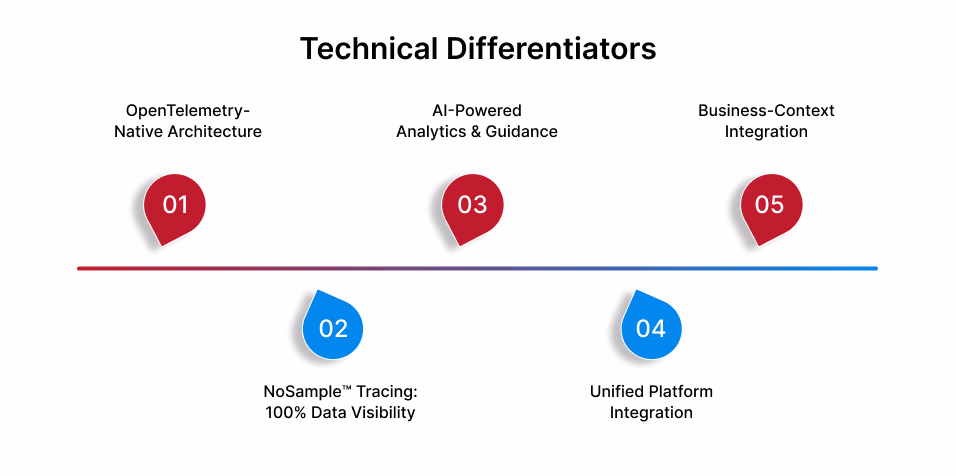 Technical Differentiators

OpenTelemetry-Native Architecture

01

AI-Powered Analytics & Guidance

03

Business-Context Integration

05

02

NoSample™ Tracing: 100% Data Visibility

04

Unified Platform Integration